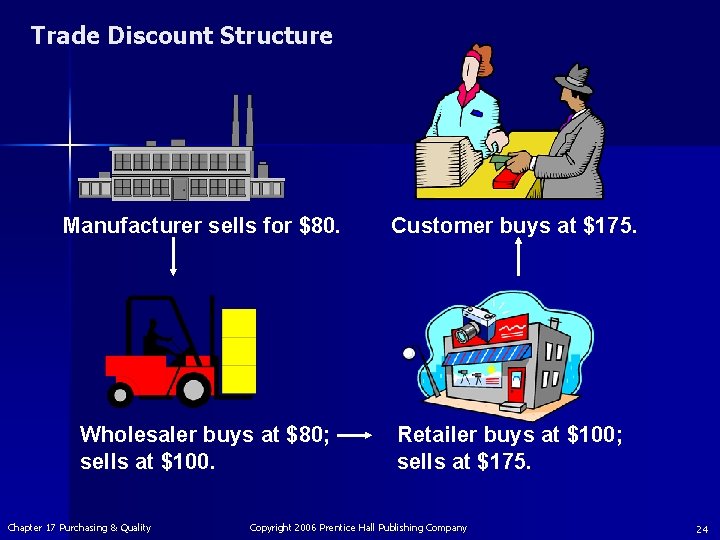 Trade Discount Structure

Manufacturer sells for \$80.

Customer buys at \$175.

Wholesaler buys at \$80; sells at \$100.

Retailer buys at \$100; sells at \$175.

Chapter 17 Purchasing & Quality

Copyright 2006 Prentice Hall Publishing Company

24